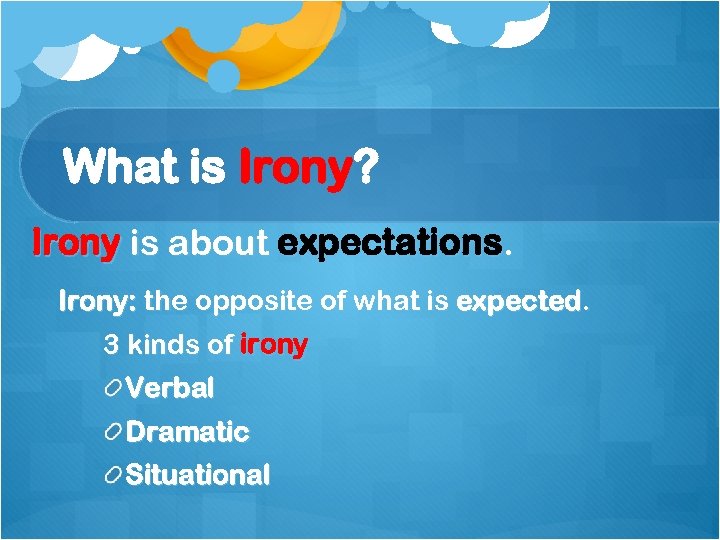 What is Irony?

Irony is about expectations.

Irony: the opposite of what is expected.

3 kinds of irony

Verbal

Dramatic

Situational